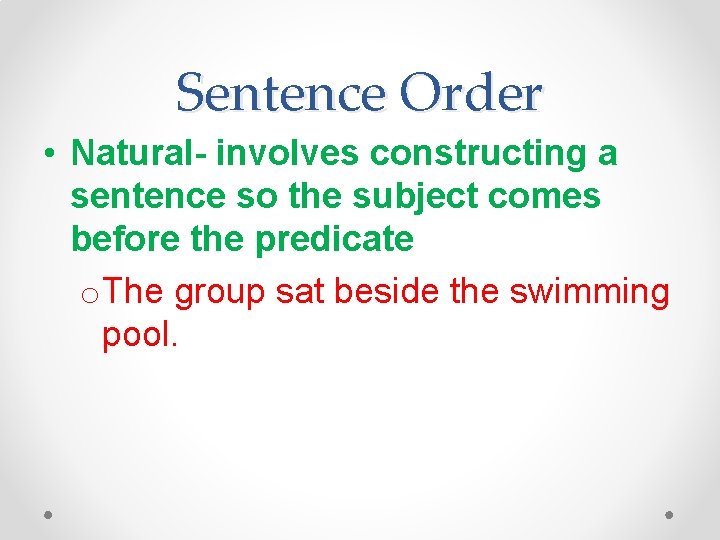 Sentence Order

• Natural- involves constructing a sentence so the subject comes before the predicate

o The group sat beside the swimming pool.